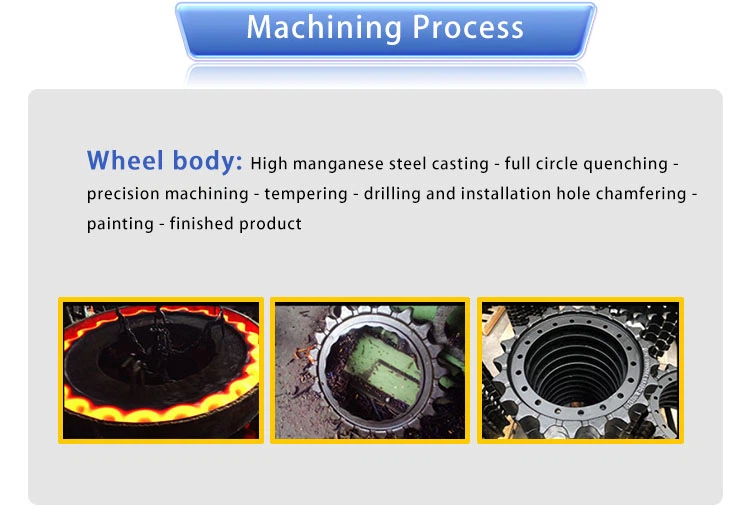 Machining Process

Wheel body: High manganese steel casting - full circle quenching - precision machining - tempering - drilling and installation hole chamfering - painting - finished product